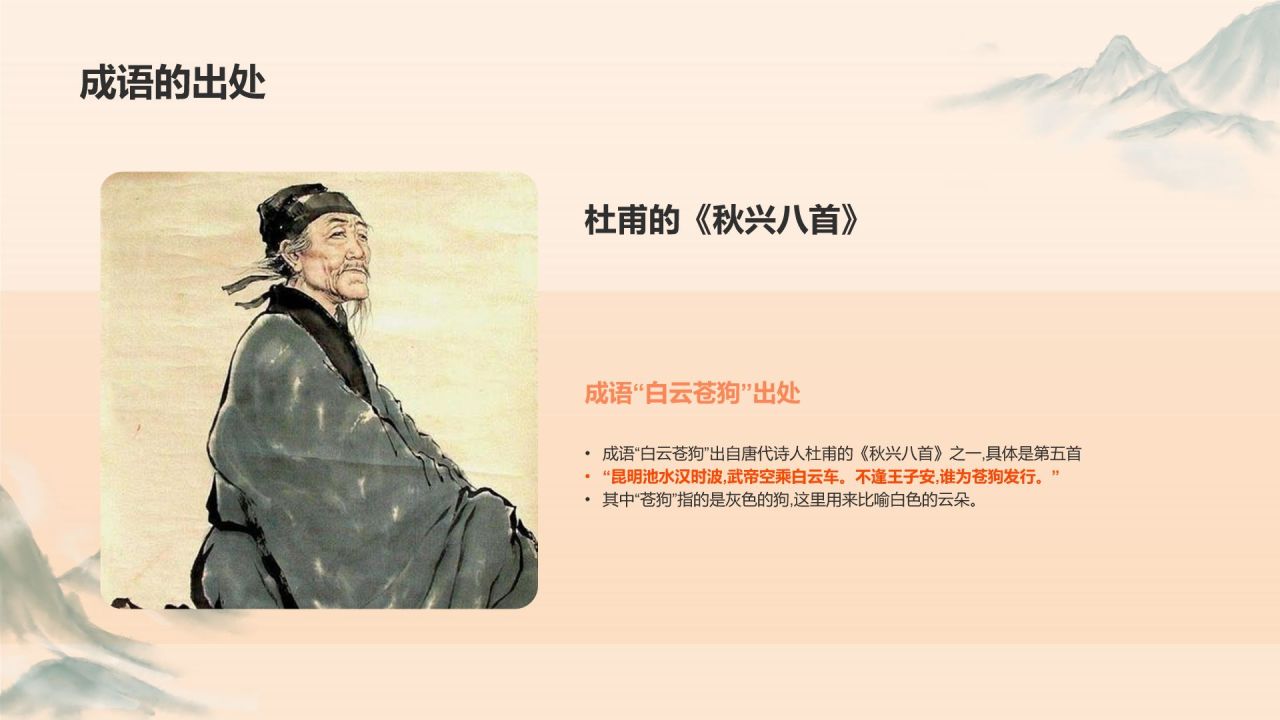 成语的出处

杜甫的《秋兴八首》

成语“白云苍狗”出处

• 成语“白云苍狗”出自唐代诗人杜甫的《秋兴八首》之一,具体是第五首
• “昆明池水汉时波,武帝空乘白云车。不逢王子安,谁为苍狗发行。”
• 其中“苍狗”指的是灰色的狗,这里用来比喻白色的云朵。